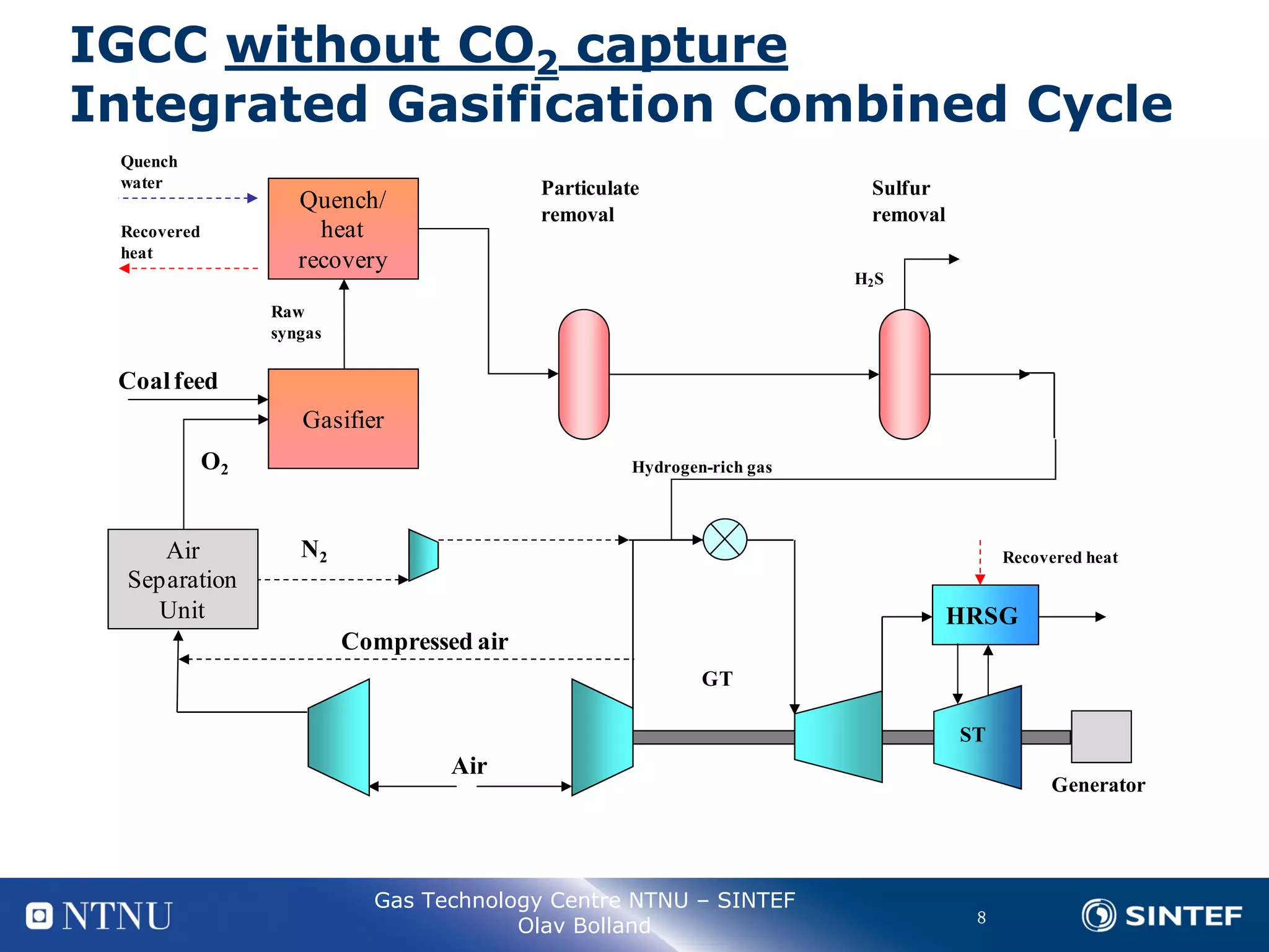 IGCC without $CO_2$ capture
Integrated Gasification Combined Cycle

Quench water

Recovered heat

Quench/ heat recovery

Particulate removal

Sulfur removal

$H_2S$

Raw syngas

Coal feed

Gasifier

$O_2$

Hydrogen-rich gas

Air Separation Unit

$N_2$

Recovered heat

HRSG

Compressed air

GT

ST

Air

Generator

NTNU

Gas Technology Centre NTNU – SINTEF
Olav Bolland

8

SINTEF